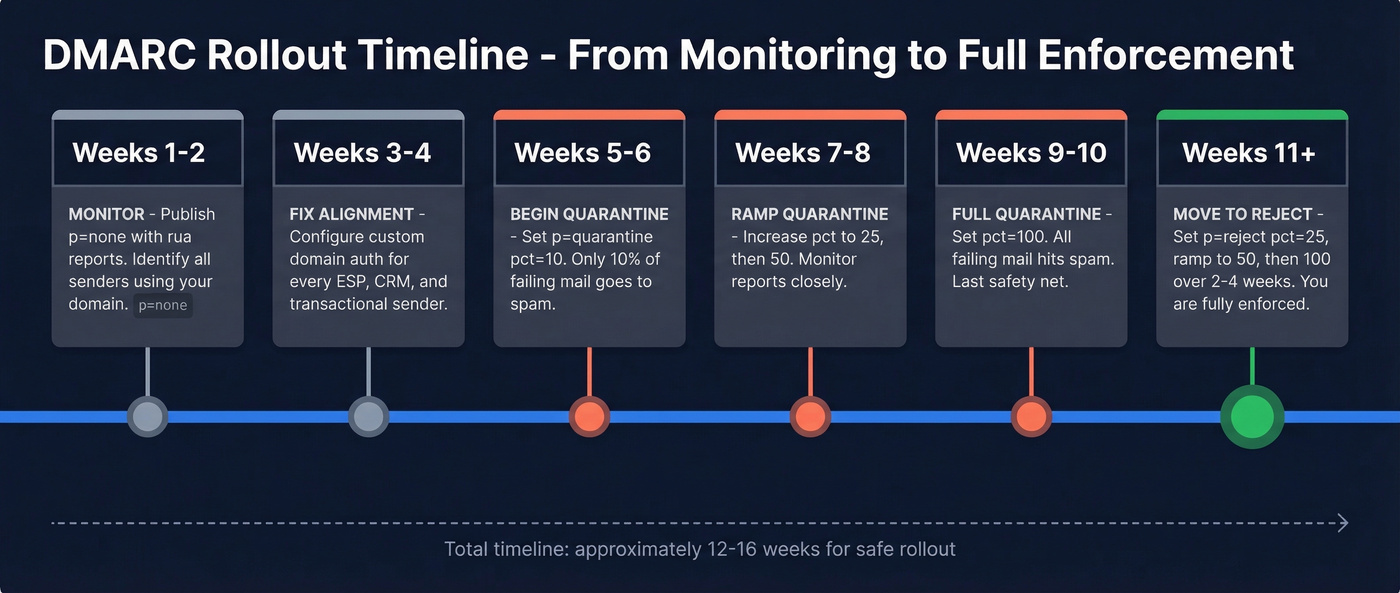 DMARC Rollout Timeline - From Monitoring to Full Enforcement

Weeks 1-2

MONITOR - Publish p=none with rua reports. Identify all senders using your domain. p=none

Weeks 3-4

FIX ALIGNMENT - Configure custom domain auth for every ESP, CRM, and transactional sender.

Weeks 5-6

BEGIN QUARANTINE - Set p=quarantine pct=10. Only 10% of failing mail goes to spam.

Weeks 7-8

RAMP QUARANTINE - Increase pct to 25, then 50. Monitor reports closely.

Weeks 9-10

FULL QUARANTINE - Set pct=100. All failing mail hits spam. Last safety net.

Weeks 11+

MOVE TO REJECT - Set p=reject pct=25, ramp to 50, then 100 over 2-4 weeks. You are fully enforced.

Total timeline: approximately 12-16 weeks for safe rollout